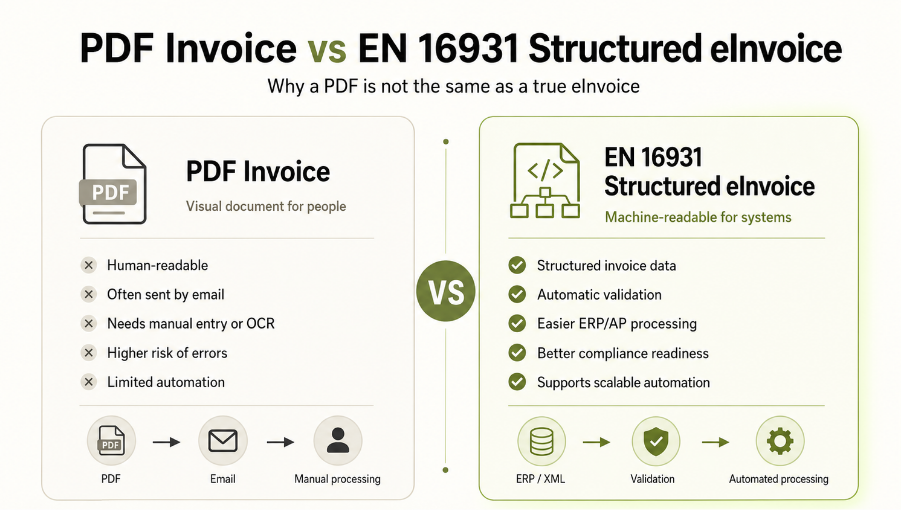 PDF Invoice vs EN 16931 Structured eInvoice

Why a PDF is not the same as a true eInvoice

PDF

PDF Invoice

Visual document for people

Human-readable

Often sent by email

Needs manual entry or OCR

Higher risk of errors

Limited automation

PDF

PDF

Email

Manual processing

VS

</>

EN 16931 Structured eInvoice

Machine-readable for systems

Structured invoice data

Automatic validation

Easier ERP/AP processing

Better compliance readiness

Supports scalable automation

ERP / XML

Validation

Automated processing